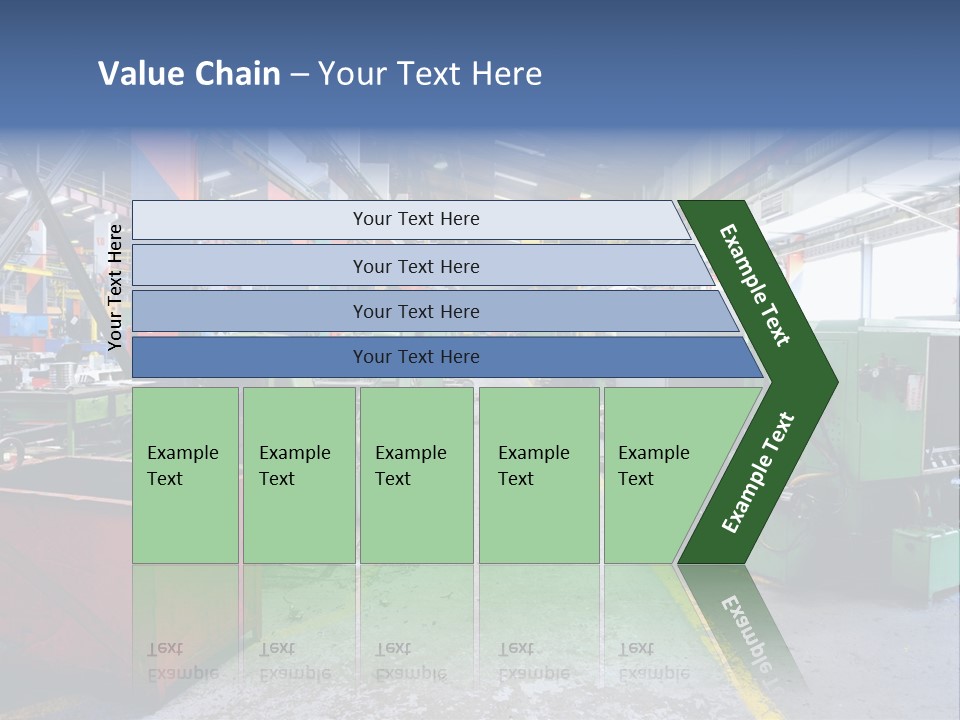 Value Chain – Your Text Here

Your Text Here

Your Text Here

Your Text Here

Your Text Here

Your Text Here

Example Text

Example Text

Example Text

Example Text

Example Text

Example Text

Example Text